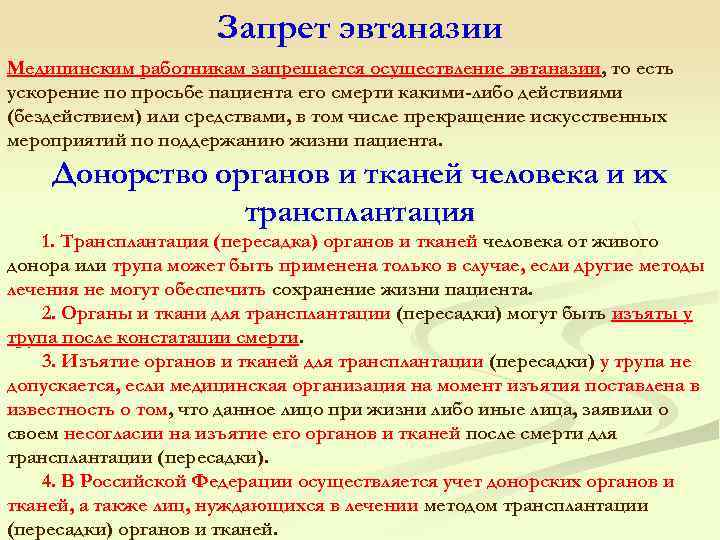 Запрет эвтаназии

Медицинским работникам запрещается осуществление эвтаназии, то есть ускорение по просьбе пациента его смерти какими-либо действиями (бездействием) или средствами, в том числе прекращение искусственных мероприятий по поддержанию жизни пациента.

Донорство органов и тканей человека и их трансплантация

1. Трансплантация (пересадка) органов и тканей человека от живого донора или трупа может быть применена только в случае, если другие методы лечения не могут обеспечить сохранение жизни пациента.

2. Органы и ткани для трансплантации (пересадки) могут быть изъяты у трупа после констатации смерти.

3. Изъятие органов и тканей для трансплантации (пересадки) у трупа не допускается, если медицинская организация на момент изъятия поставлена в известность о том, что данное лицо при жизни либо иные лица, заявили о своем несогласии на изъятие его органов и тканей после смерти для трансплантации (пересадки).

4. В Российской Федерации осуществляется учет донорских органов и тканей, а также лиц, нуждающихся в лечении методом трансплантации (пересадки) органов и тканей.